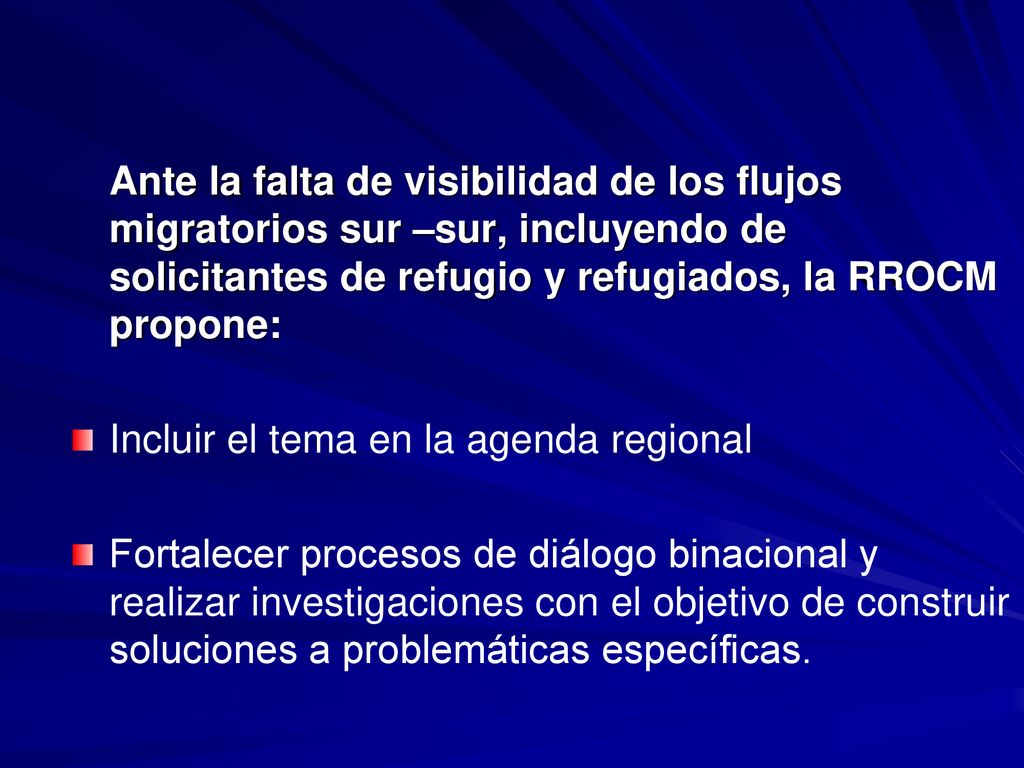 Ante la falta de visibilidad de los flujos migratorios sur –sur, incluyendo de solicitantes de refugio y refugiados, la RROCM propone:

Incluir el tema en la agenda regional

Fortalecer procesos de diálogo binacional y realizar investigaciones con el objetivo de construir soluciones a problemáticas específicas.